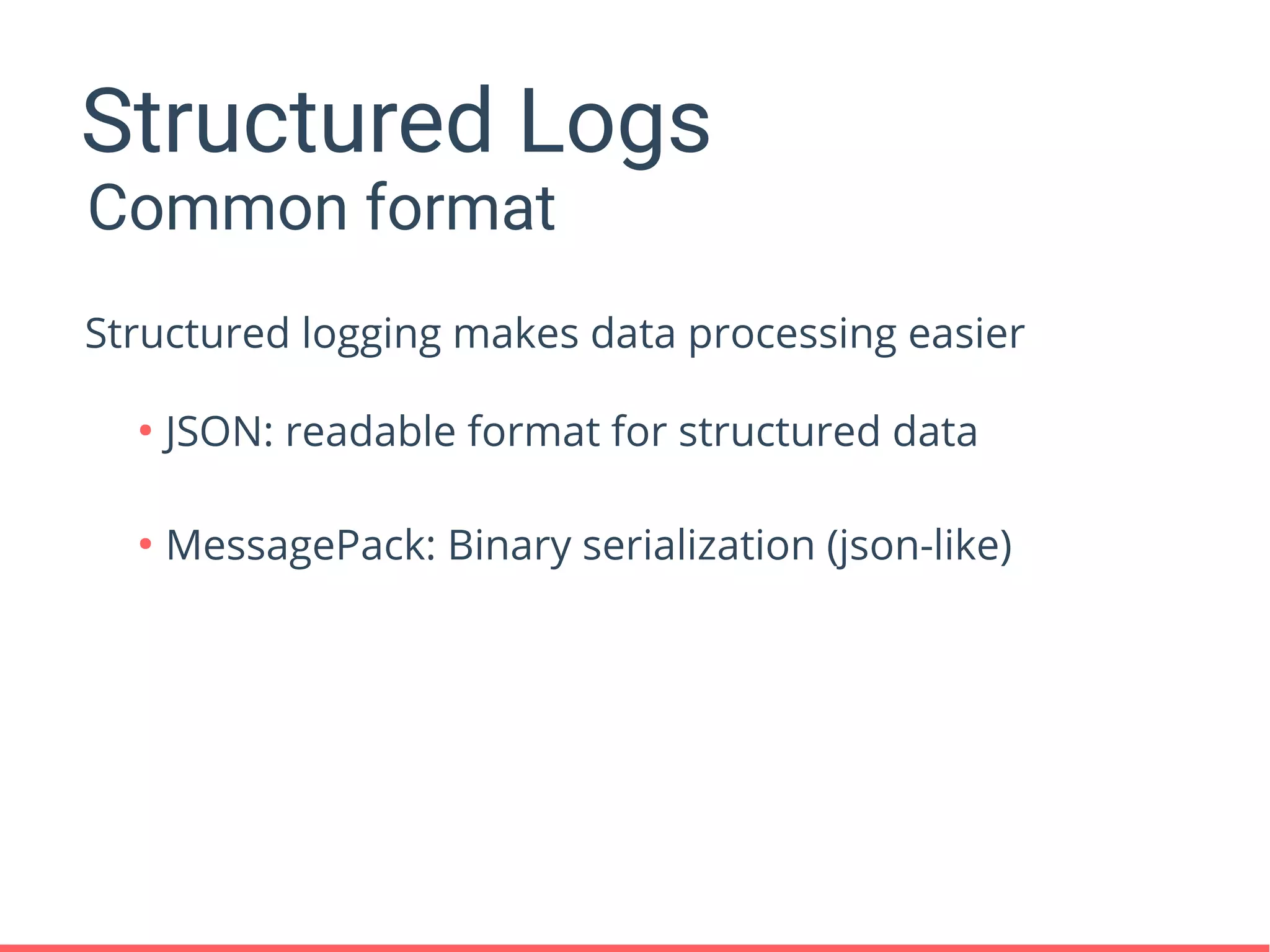 Structured Logs
Common format

Structured logging makes data processing easier

• JSON: readable format for structured data

• MessagePack: Binary serialization (json-like)